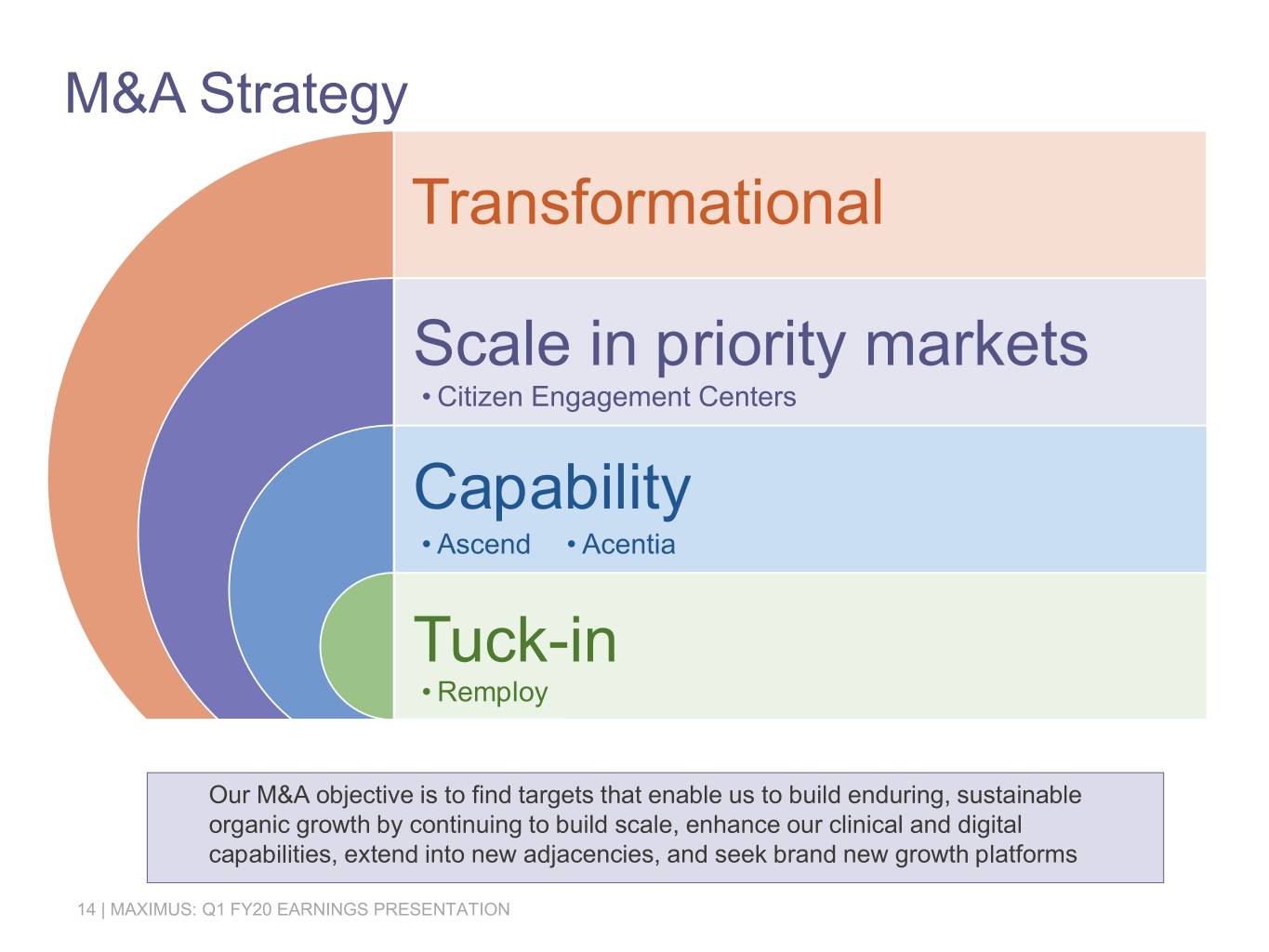 M&A Strategy

Transformational

Scale in priority markets

• Citizen Engagement Centers

Capability

• Ascend • Acentia

Tuck-in

• Remploy

Our M&A objective is to find targets that enable us to build enduring, sustainable organic growth by continuing to build scale, enhance our clinical and digital capabilities, extend into new adjacencies, and seek brand new growth platforms

14 | MAXIMUS: Q1 FY20 EARNINGS PRESENTATION